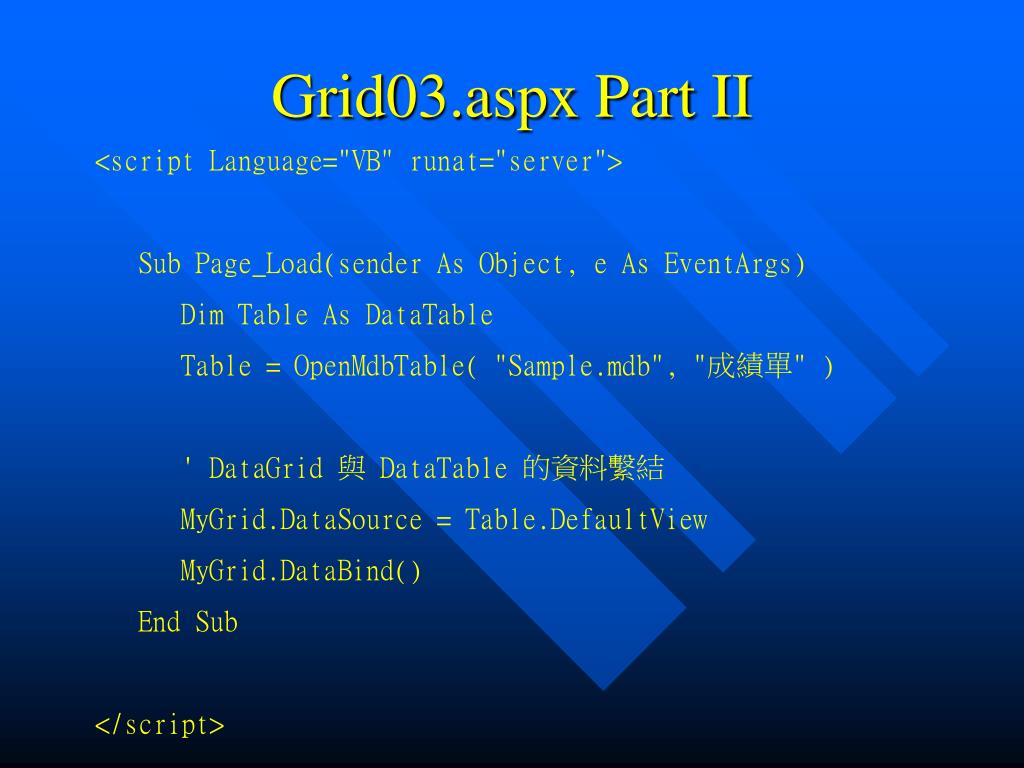 Grid03.aspx Part II

<script Language="VB" runat="server">

Sub Page_Load(sender As Object, e As EventArgs)
Dim Table As DataTable
Table = OpenMdbTable( "Sample.mdb", "成績單" )

' DataGrid 與 DataTable 的資料繫結
MyGrid.DataSource = Table.DefaultView
MyGrid.DataBind()
End Sub

</script>